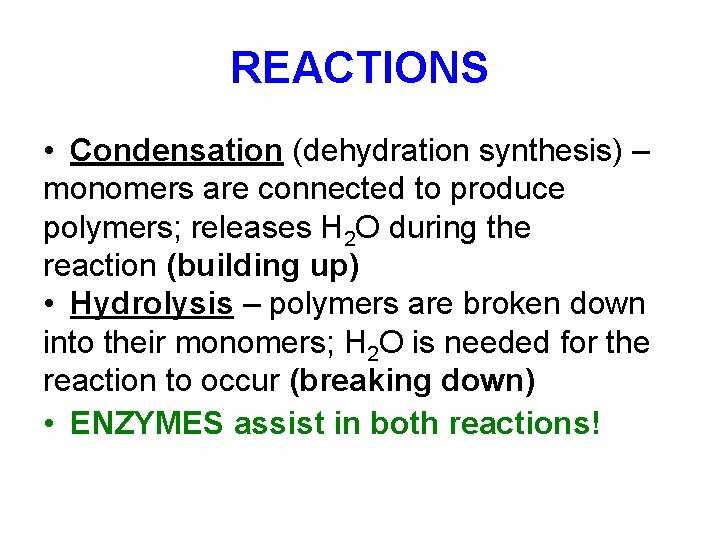 REACTIONS

• Condensation (dehydration synthesis) – monomers are connected to produce polymers; releases $H_2O$ during the reaction (building up)
• Hydrolysis – polymers are broken down into their monomers; $H_2O$ is needed for the reaction to occur (breaking down)
• ENZYMES assist in both reactions!